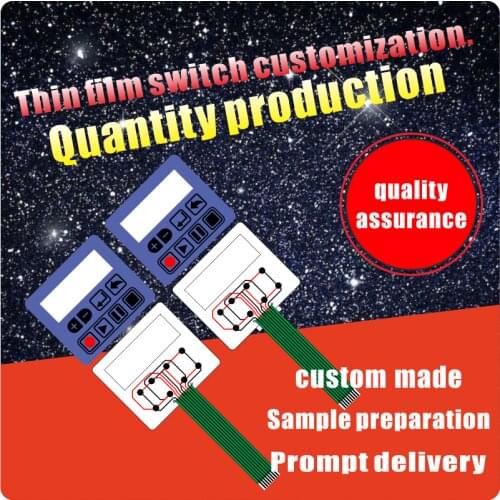 Thin film switch customization.
Quantity production

quality assurance

custom made
Sample preparation
Prompt delivery